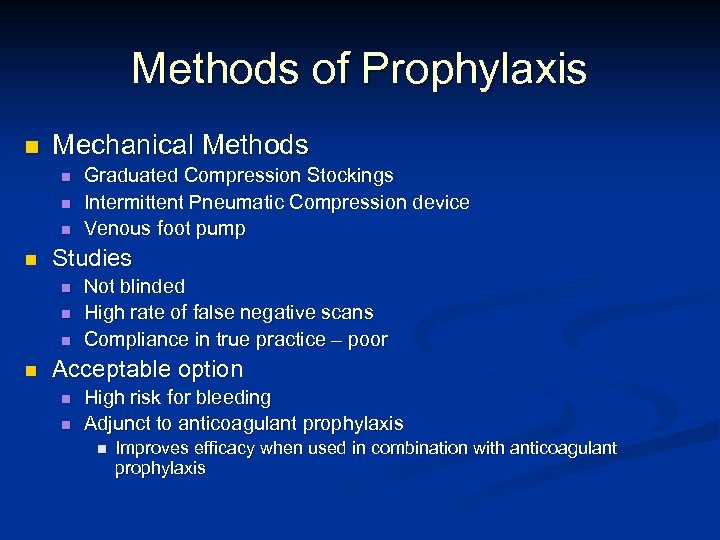 Methods of Prophylaxis

- Mechanical Methods
  - Graduated Compression Stockings
  - Intermittent Pneumatic Compression device
  - Venous foot pump
- Studies
  - Not blinded
  - High rate of false negative scans
  - Compliance in true practice – poor
- Acceptable option
  - High risk for bleeding
  - Adjunct to anticoagulant prophylaxis
    - Improves efficacy when used in combination with anticoagulant prophylaxis